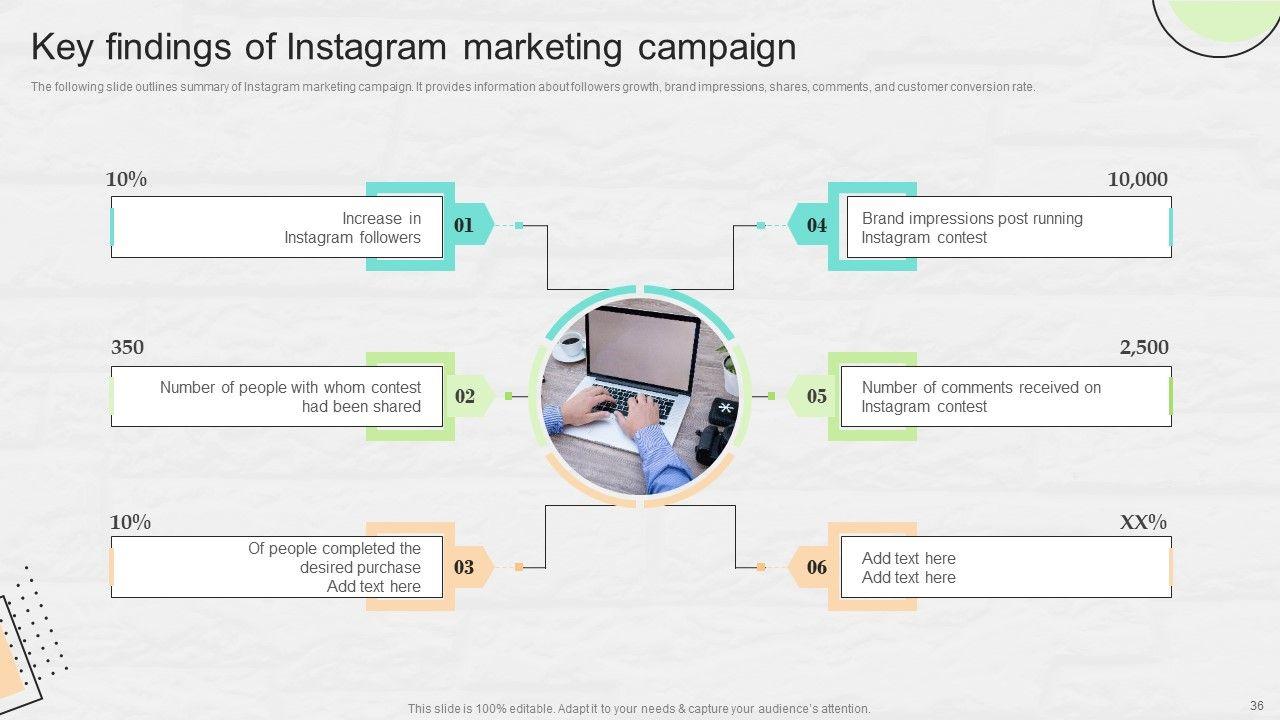 Key findings of Instagram marketing campaign

The following slide outlines summary of Instagram marketing campaign. It provides information about followers growth, brand impressions, shares, comments, and customer conversion rate.

10%

Increase in Instagram followers

01

350

Number of people with whom contest had been shared

02

10%

Of people completed the desired purchase Add text here

03

10,000

04

Brand impressions post running Instagram contest

2,500

05

Number of comments received on Instagram contest

XX%

06

Add text here Add text here

This slide is 100% editable. Adapt it to your needs & capture your audience's attention.

36